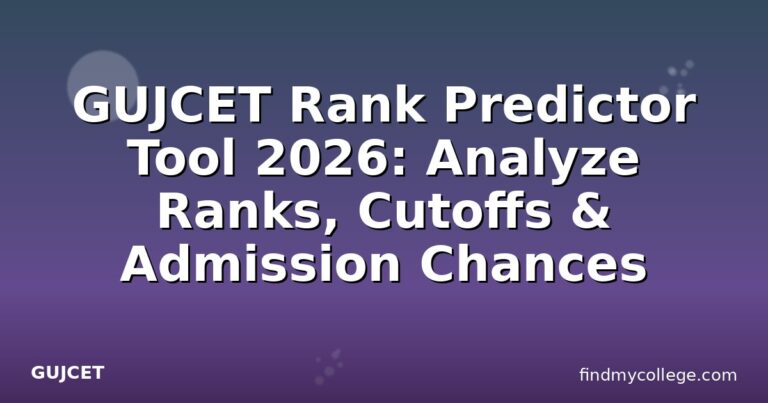 GUJCET Rank Predictor Tool 2026: Analyze Ranks, Cutoffs & Admission Chances

GUJCET

findmycollege.com